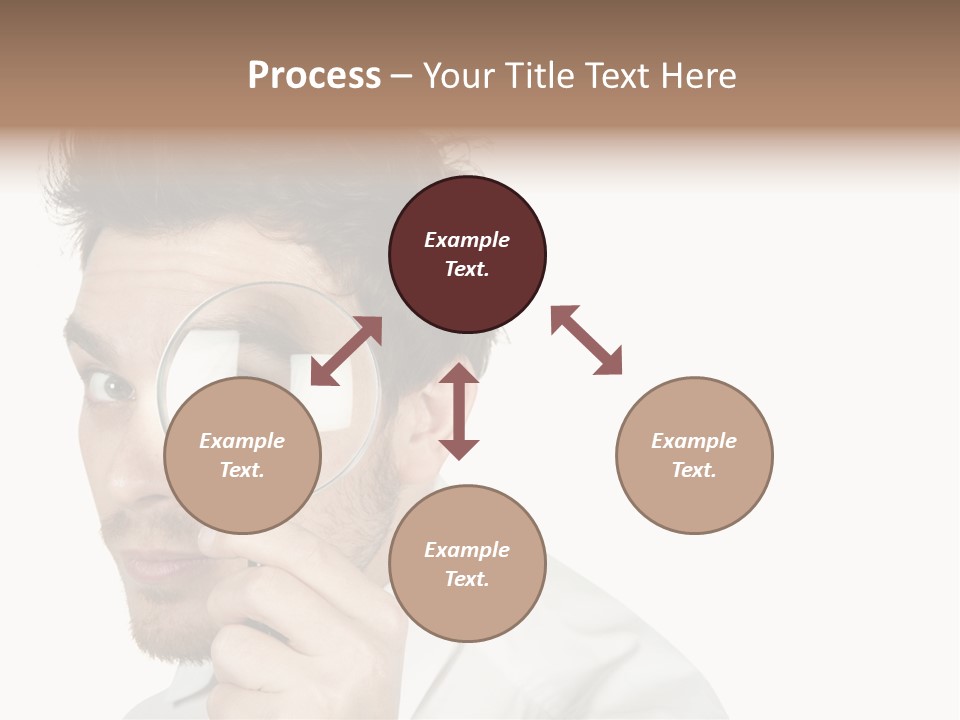 Process – Your Title Text Here

Example Text.

Example Text.

Example Text.

Example Text.